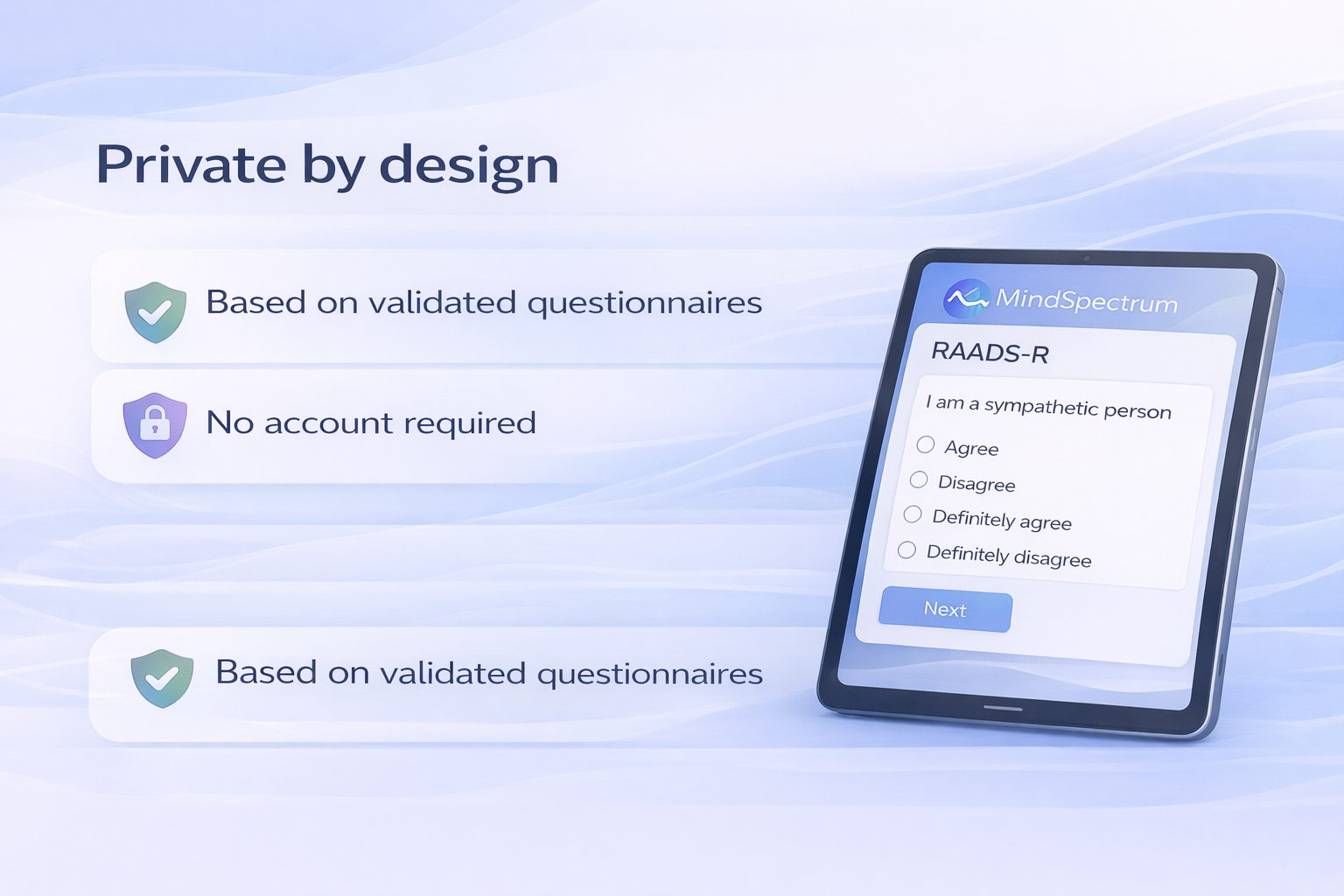 Private by design

Based on validated questionnaires

No account required

Based on validated questionnaires

MindSpectrum

RAADS-R

I am a sympathetic person

Agree

Disagree

Definitely agree

Definitely disagree

Next